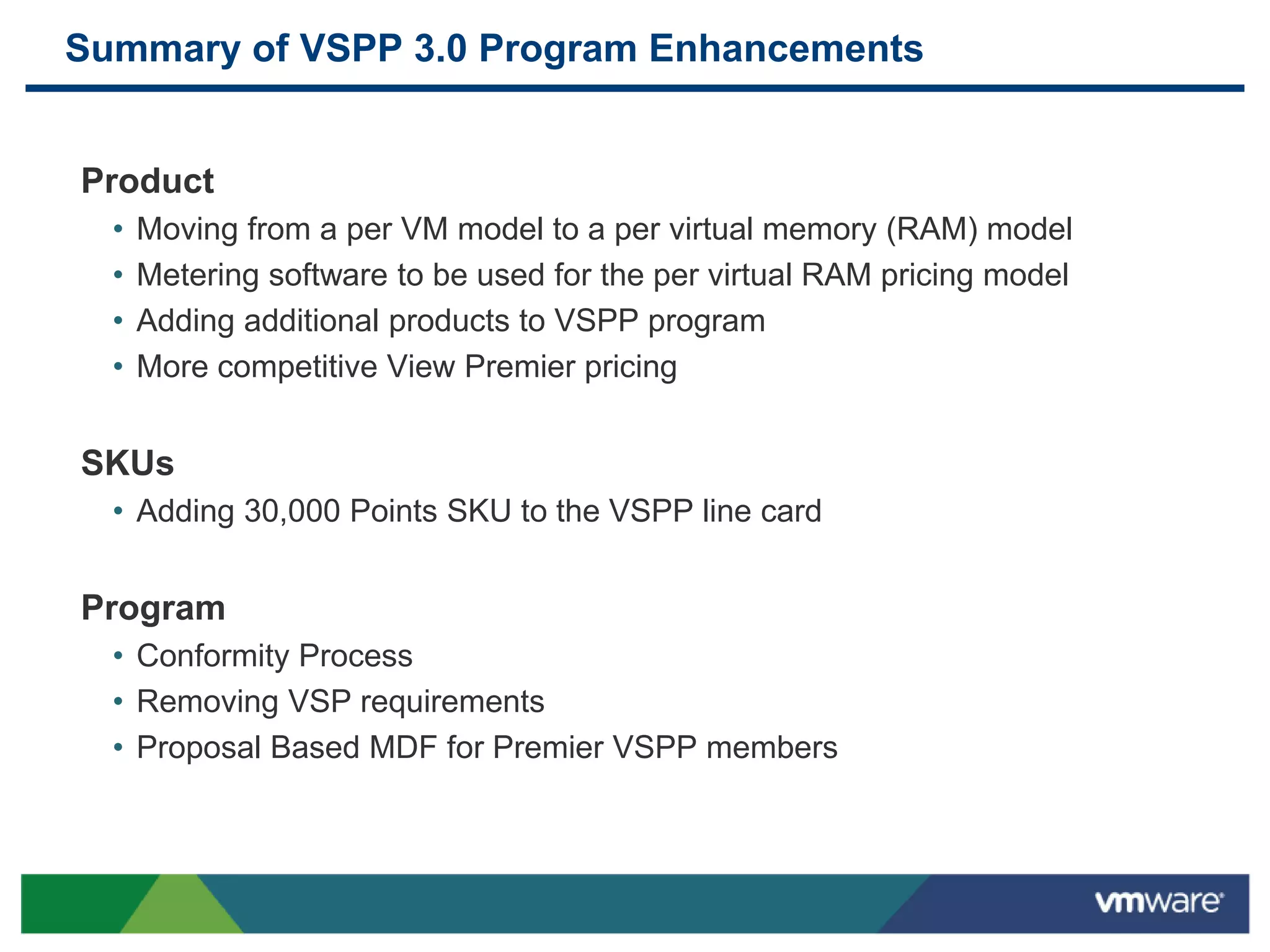 Summary of VSPP 3.0 Program Enhancements

Product

• Moving from a per VM model to a per virtual memory (RAM) model
• Metering software to be used for the per virtual RAM pricing model
• Adding additional products to VSPP program
• More competitive View Premier pricing

SKUs

• Adding 30,000 Points SKU to the VSPP line card

Program

• Conformity Process
• Removing VSP requirements
• Proposal Based MDF for Premier VSPP members

vmware